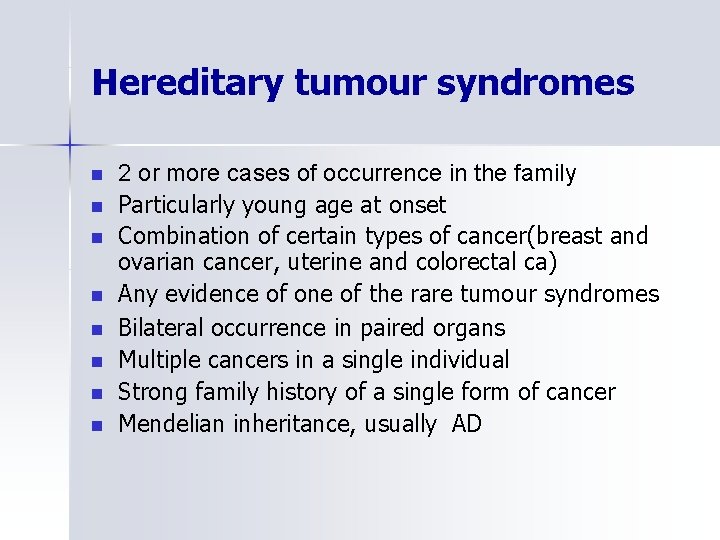 Hereditary tumour syndromes

- 2 or more cases of occurrence in the family
- Particularly young age at onset
- Combination of certain types of cancer(breast and ovarian cancer, uterine and colorectal ca)
- Any evidence of one of the rare tumour syndromes
- Bilateral occurrence in paired organs
- Multiple cancers in a single individual
- Strong family history of a single form of cancer
- Mendelian inheritance, usually AD